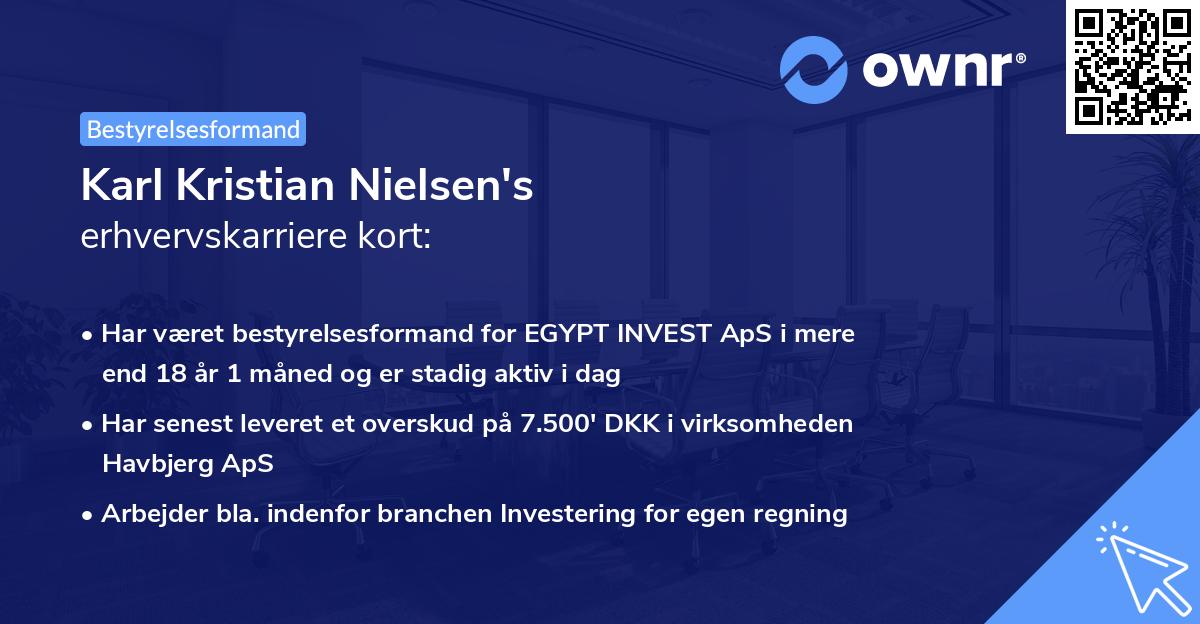 ownr®

Bestyrelsesformand

Karl Kristian Nielsen's
erhvervskarriere kort:

• Har været bestyrelsesformand for EGYPT INVEST ApS i mere end 18 år 1 måned og er stadig aktiv i dag

• Har senest leveret et overskud på 7.500' DKK i virksomheden Havbjerg ApS

• Arbejder bla. indenfor branchen Investering for egen regning